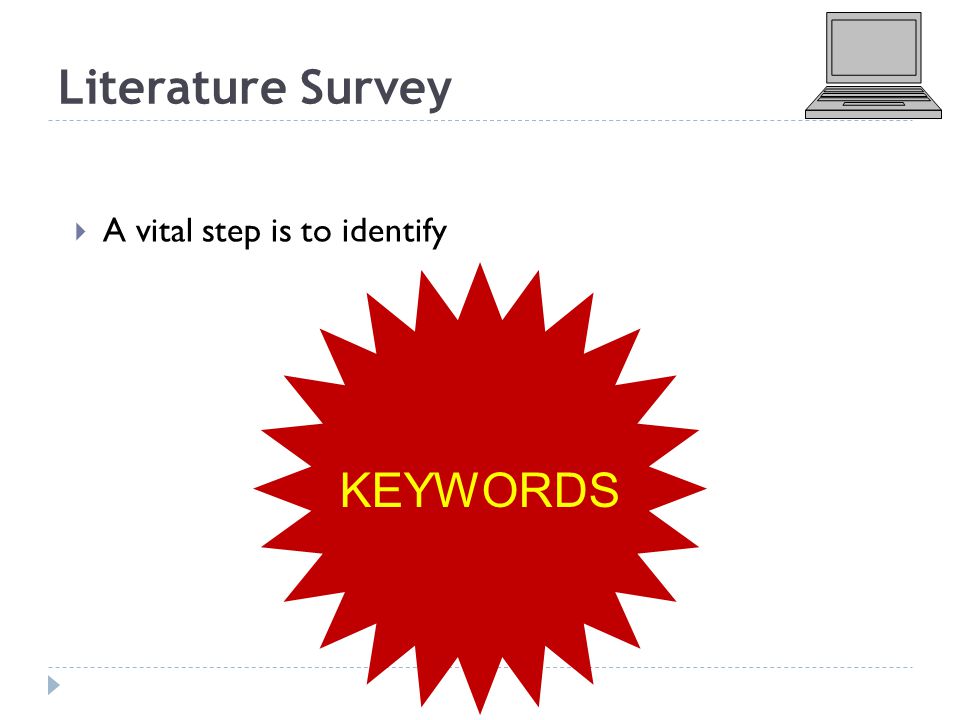 Literature Survey

A vital step is to identify

KEYWORDS